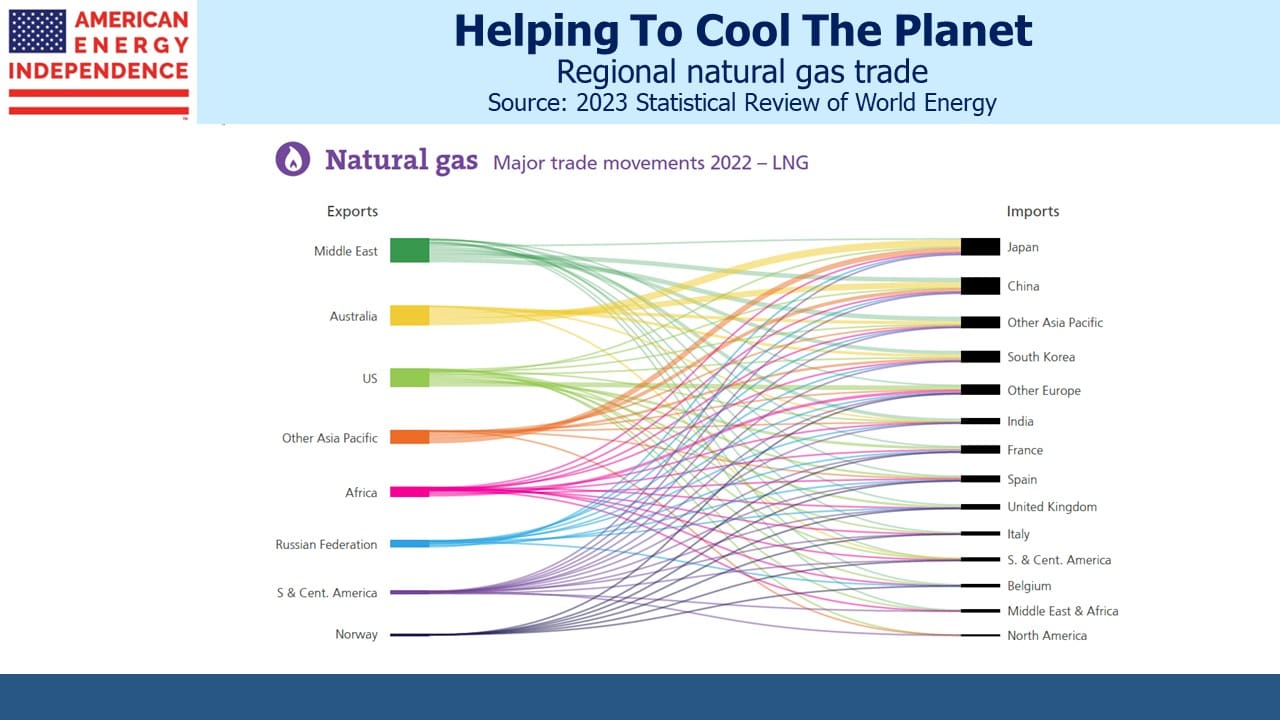 AMERICAN ENERGY INDEPENDENCE

Helping To Cool The Planet
Regional natural gas trade
Source: 2023 Statistical Review of World Energy

Natural gas Major trade movements 2022 – LNG

Exports
Middle East
Australia
US
Other Asia Pacific
Africa
Russian Federation
S & Cent. America
Norway

Imports
Japan
China
Other Asia Pacific
South Korea
Other Europe
India
France
Spain
United Kingdom
Italy
S. & Cent. America
Belgium
Middle East & Africa
North America